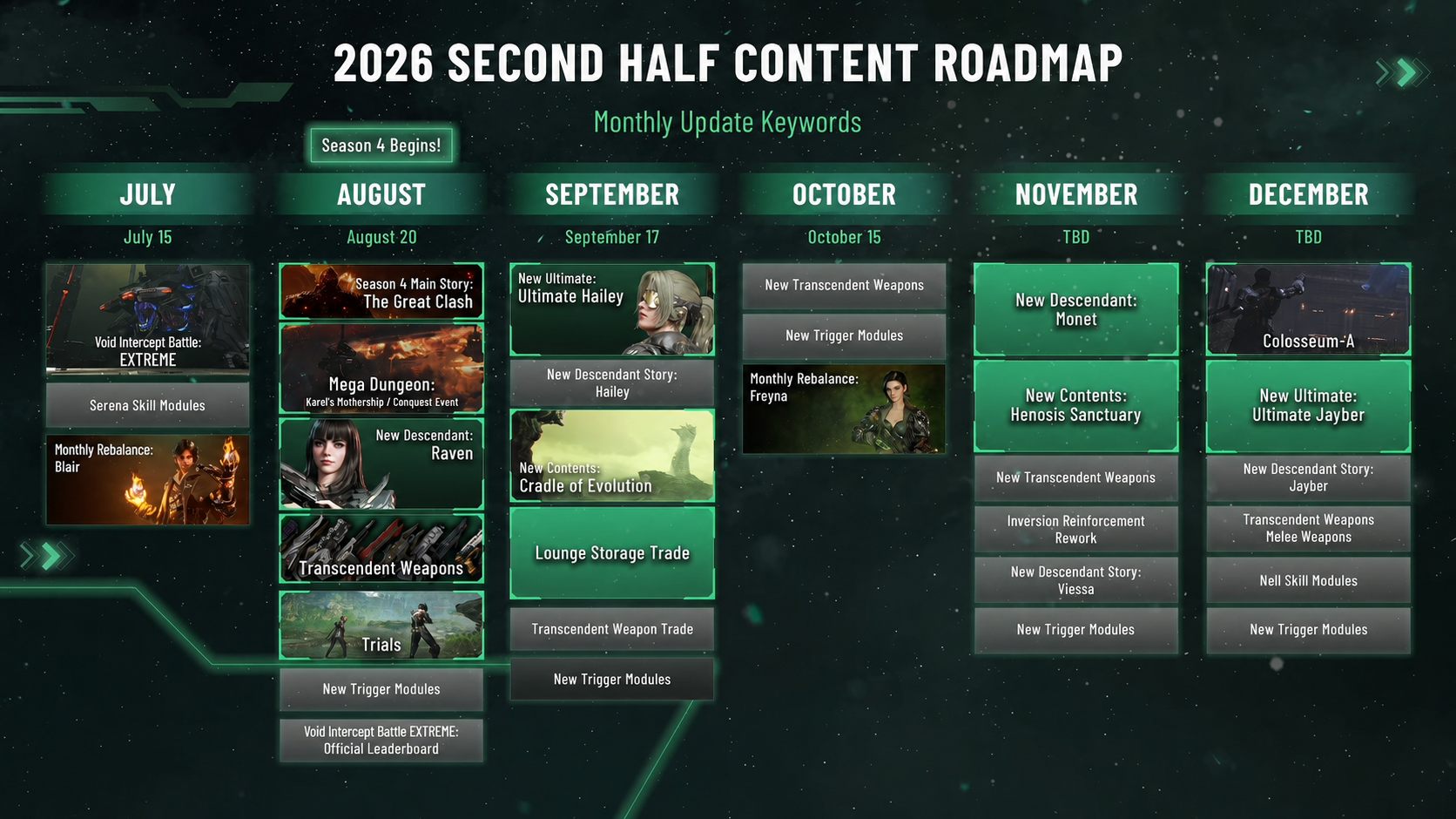 2026 SECOND HALF CONTENT ROADMAP

Monthly Update Keywords

Season 4 Begins!

JULY

July 15

Void Intercept Battle: EXTREME

Serena Skill Modules

Monthly Rebalance: Blair

AUGUST

August 20

Season 4 Main Story: The Great Clash

Mega Dungeon: Karel's Mothership / Conquest Event

New Descendant: Raven

Transcendent Weapons

Trials

New Trigger Modules

Void Intercept Battle EXTREME: Official Leaderboard

SEPTEMBER

September 17

New Ultimate: Ultimate Hailey

New Descendant Story: Hailey

New Contents: Cradle of Evolution

Lounge Storage Trade

Transcendent Weapon Trade

New Trigger Modules

OCTOBER

October 15

New Transcendent Weapons

New Trigger Modules

Monthly Rebalance: Freyna

NOVEMBER

TBD

New Descendant: Monet

New Contents: Henosis Sanctuary

New Transcendent Weapons

Inversion Reinforcement Rework

New Descendant Story: Viessa

New Trigger Modules

DECEMBER

TBD

Colosseum-A

New Ultimate: Ultimate Jayber

New Descendant Story: Jayber

Transcendent Weapons Melee Weapons

Nell Skill Modules

New Trigger Modules